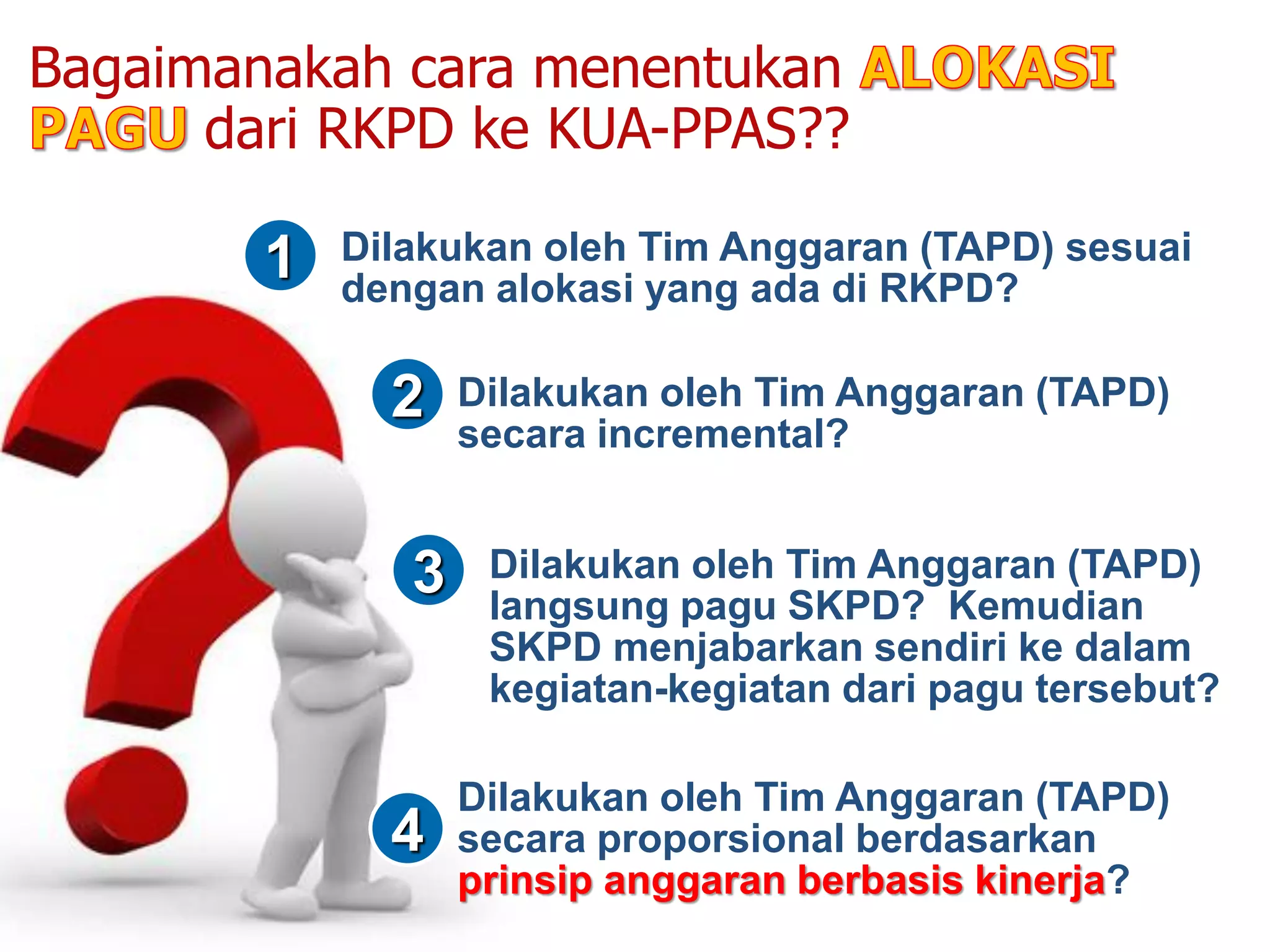 Bagaimanakah cara menentukan ALOKASI PAGU dari RKPD ke KUA-PPAS??

1 Dilakukan oleh Tim Anggaran (TAPD) sesuai dengan alokasi yang ada di RKPD?

2 Dilakukan oleh Tim Anggaran (TAPD) secara incremental?

3 Dilakukan oleh Tim Anggaran (TAPD) langsung pagu SKPD? Kemudian SKPD menjabarkan sendiri ke dalam kegiatan-kegiatan dari pagu tersebut?

4 Dilakukan oleh Tim Anggaran (TAPD) secara proporsional berdasarkan prinsip anggaran berbasis kinerja?